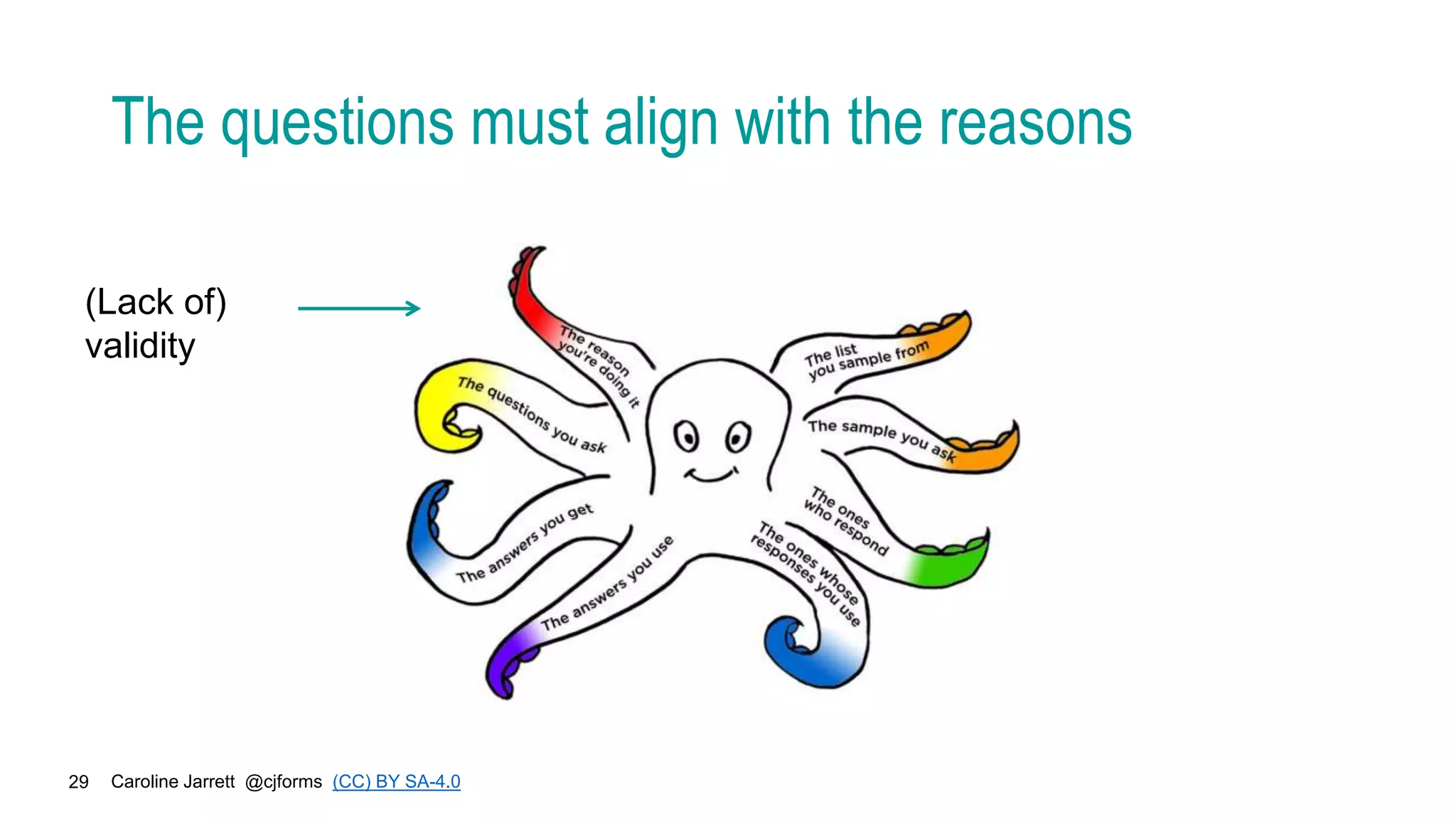 The questions must align with the reasons

(Lack of) validity

The reason you're doing it

The questions you ask

The answers you get

The answers you use

The list you sample from

The sample you ask

The ones who respond

The ones whose responses you use

29 Caroline Jarrett @cjforms (CC) BY SA-4.0